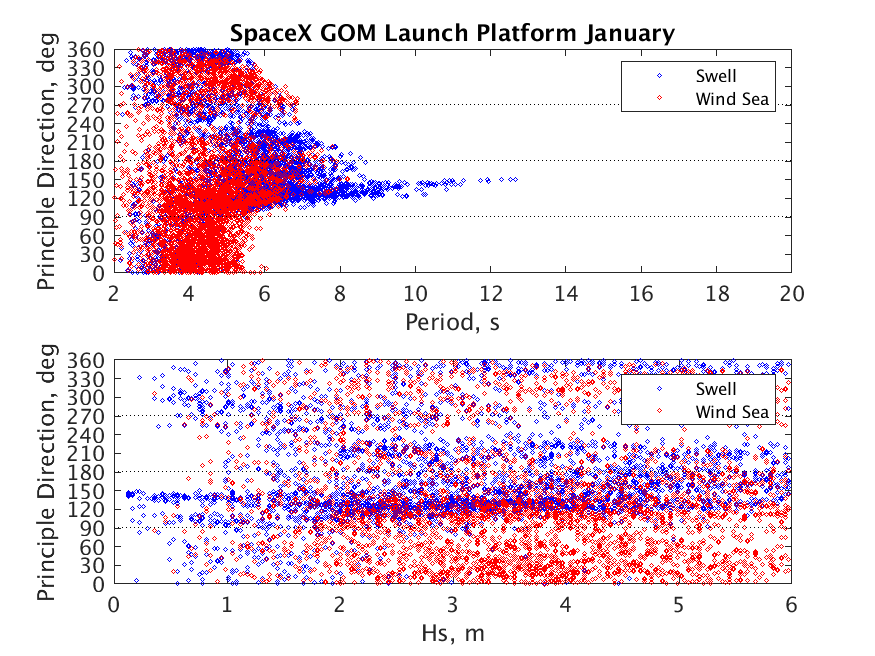 SpaceX GOM Launch Platform January

Principle Direction, deg

360
330
300
270
240
210
180
150
120
90
60
30
0

Swell
Wind Sea

2 4 6 8 10 12 14 16 18 20

Period, s

Principle Direction, deg

360
330
300
270
240
210
180
150
120
90
60
30
0

Swell
Wind Sea

0 1 2 3 4 5 6

Hs, m